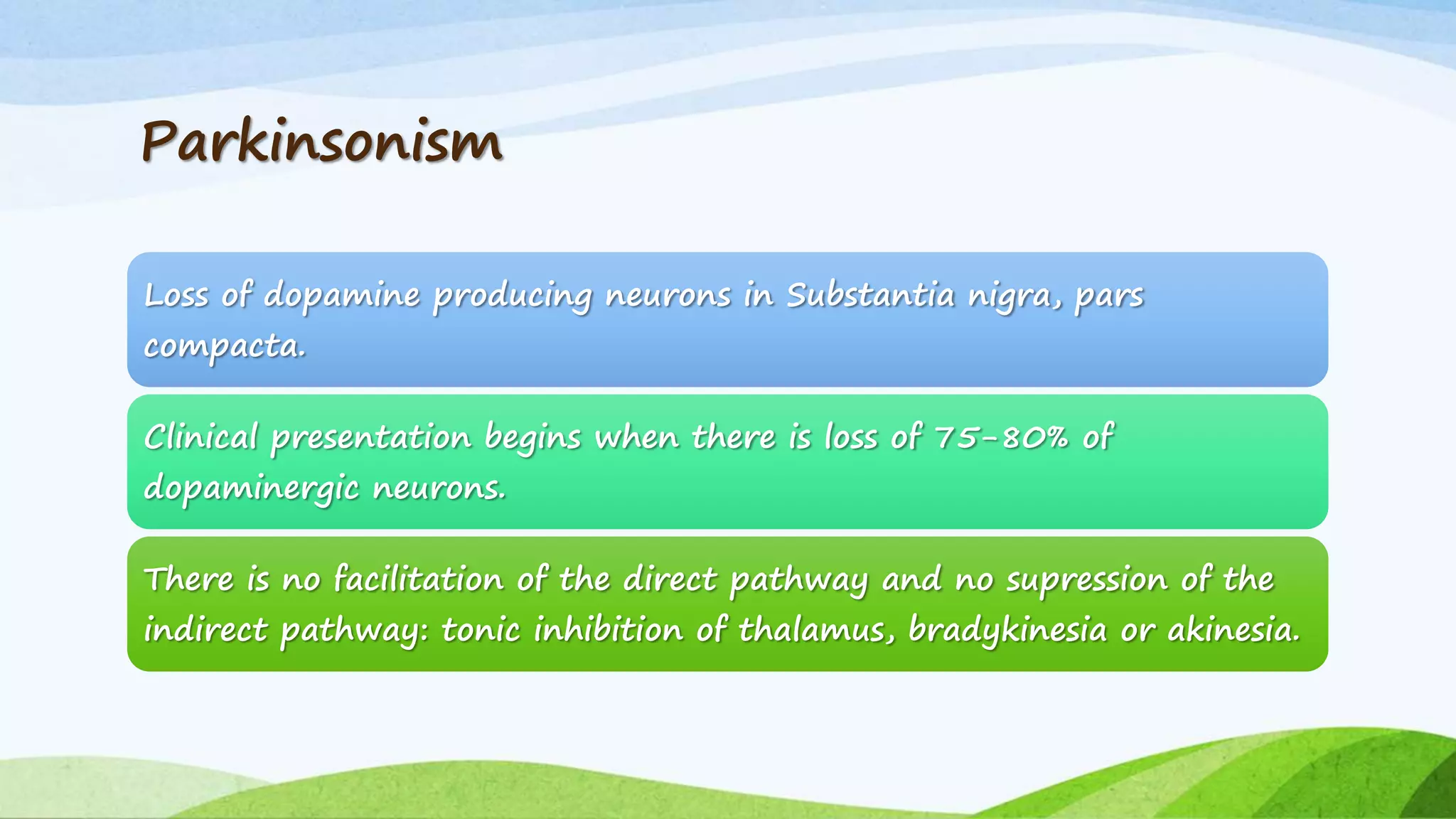 Parkinsonism

Loss of dopamine producing neurons in Substantia nigra, pars compacta.

Clinical presentation begins when there is loss of 75-80% of dopaminergic neurons.

There is no facilitation of the direct pathway and no supression of the indirect pathway: tonic inhibition of thalamus, bradykinesia or akinesia.